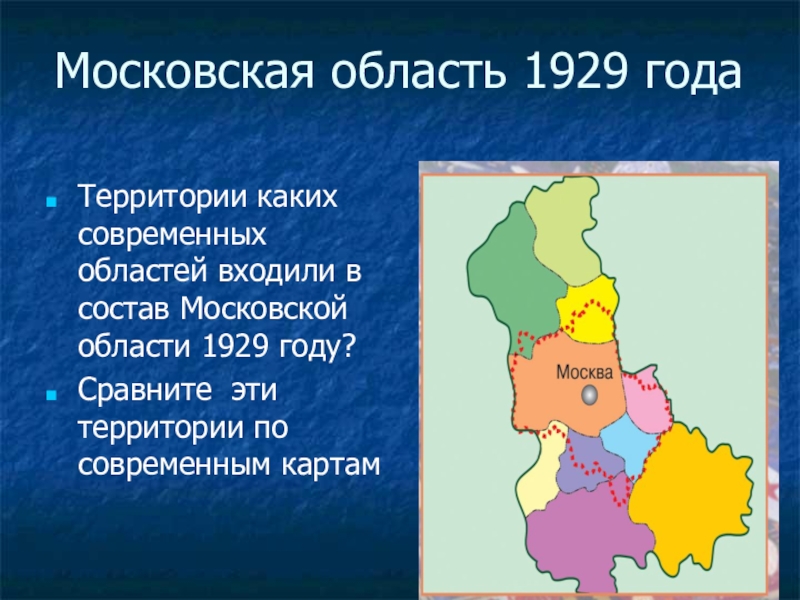 Московская область 1929 года

Территории каких современных областей входили в состав Московской области 1929 году?

Сравните эти территории по современным картам

Москва